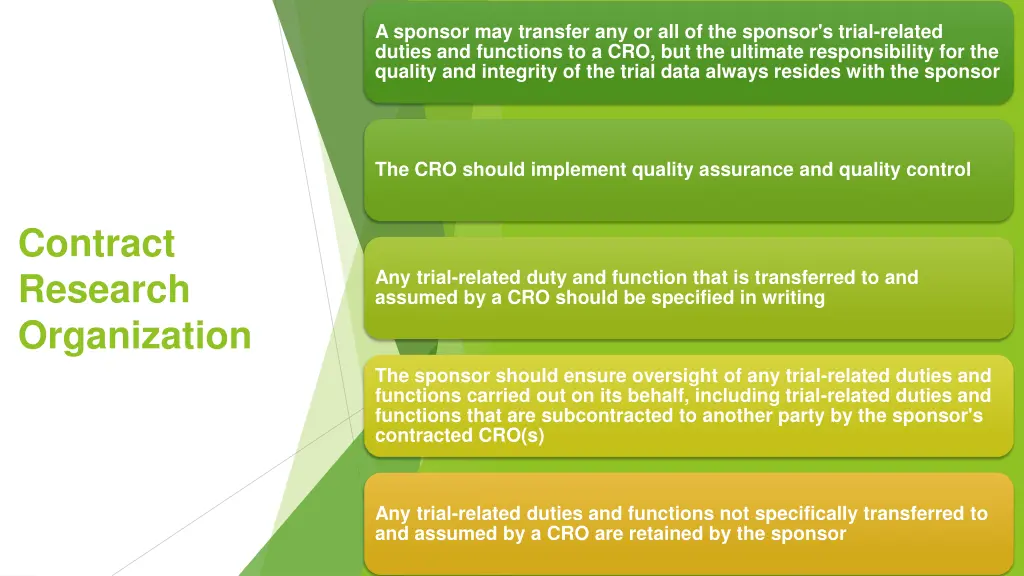 Contract Research Organization

A sponsor may transfer any or all of the sponsor's trial-related duties and functions to a CRO, but the ultimate responsibility for the quality and integrity of the trial data always resides with the sponsor

The CRO should implement quality assurance and quality control

Any trial-related duty and function that is transferred to and assumed by a CRO should be specified in writing

The sponsor should ensure oversight of any trial-related duties and functions carried out on its behalf, including trial-related duties and functions that are subcontracted to another party by the sponsor's contracted CRO(s)

Any trial-related duties and functions not specifically transferred to and assumed by a CRO are retained by the sponsor